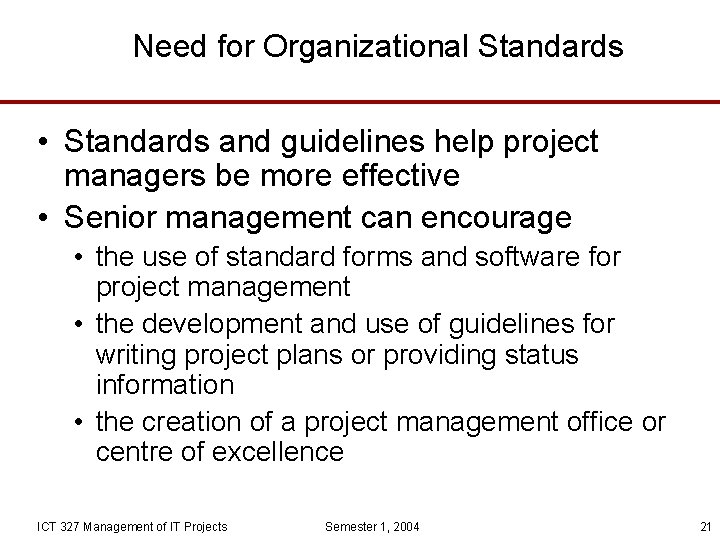 Need for Organizational Standards

• Standards and guidelines help project managers be more effective
• Senior management can encourage
  • the use of standard forms and software for project management
  • the development and use of guidelines for writing project plans or providing status information
  • the creation of a project management office or centre of excellence

ICT 327 Management of IT Projects    Semester 1, 2004    21